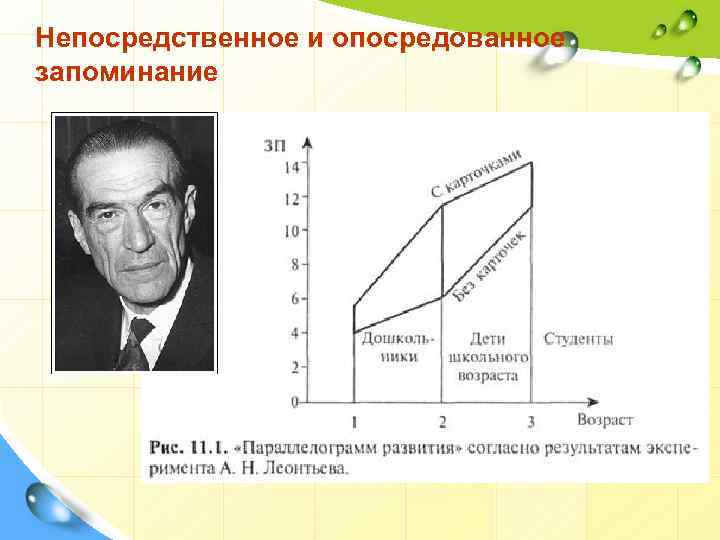 Непосредственное и опосредованное запоминание

ЗП

14
12
10
8
6
4
2
0

С карточками

Без карточек

Дошкольники

Дети школьного возраста

Студенты

1
2
3
Возраст

Рис. 11.1. «Параллелограмм развития» согласно результатам эксперимента А. Н. Леонтьева.